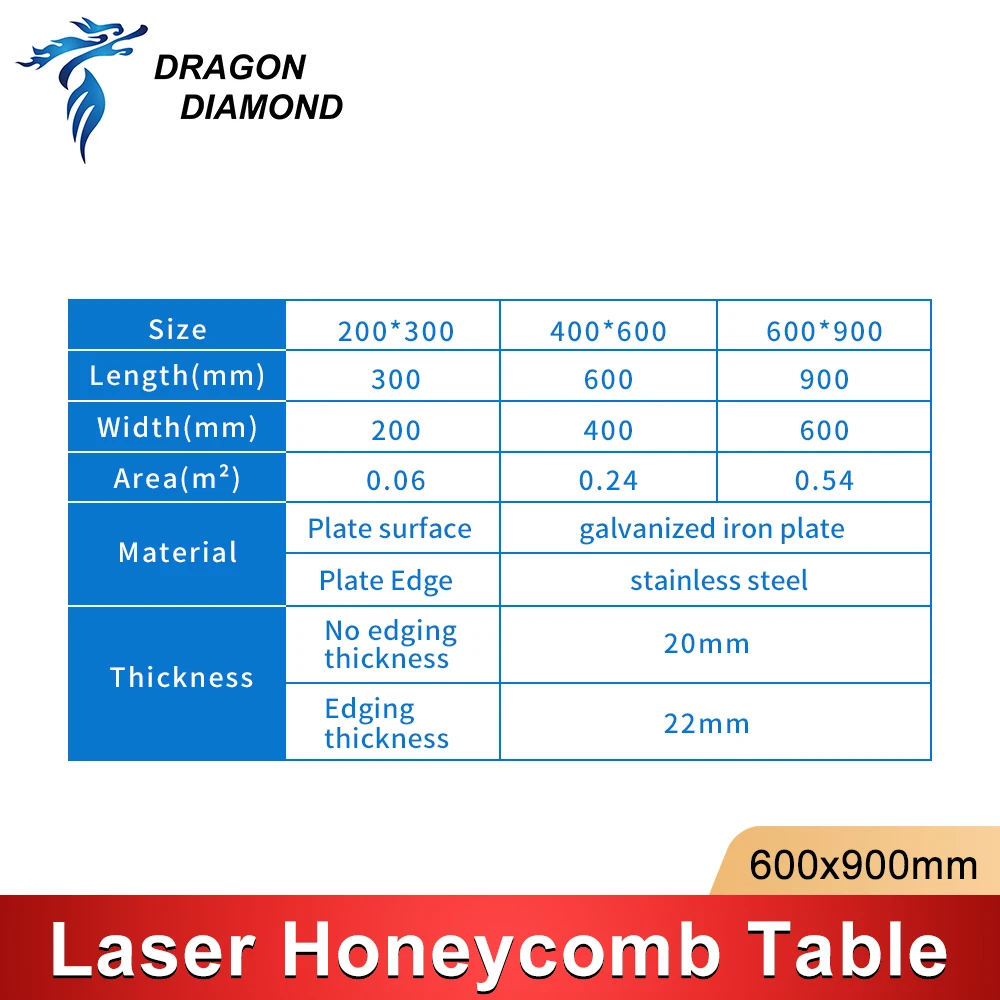 DRAGON DIAMOND

| Size | 200*300 | 400*600 | 600*900 |
|---|---|---|---|
| Length(mm) | 300 | 600 | 900 |
| Width(mm) | 200 | 400 | 600 |
| Area($m^2$) | 0.06 | 0.24 | 0.54 |
| Material | Plate surface | galvanized iron plate | |
| | Plate Edge | stainless steel | |
| Thickness | No edging thickness | 20mm | |
| | Edging thickness | 22mm | |

600x900mm

Laser Honeycomb Table